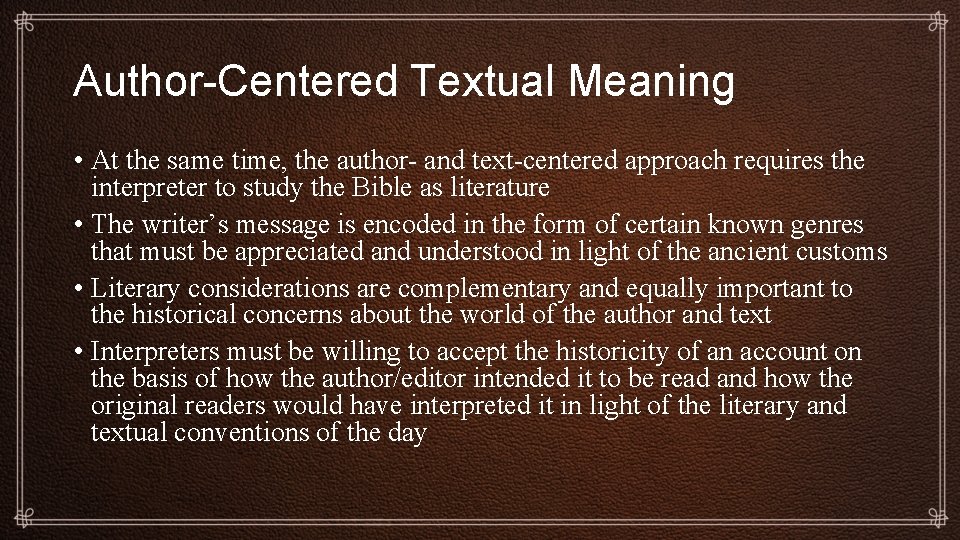 Author-Centered Textual Meaning

• At the same time, the author- and text-centered approach requires the interpreter to study the Bible as literature
• The writer’s message is encoded in the form of certain known genres that must be appreciated and understood in light of the ancient customs
• Literary considerations are complementary and equally important to the historical concerns about the world of the author and text
• Interpreters must be willing to accept the historicity of an account on the basis of how the author/editor intended it to be read and how the original readers would have interpreted it in light of the literary and textual conventions of the day